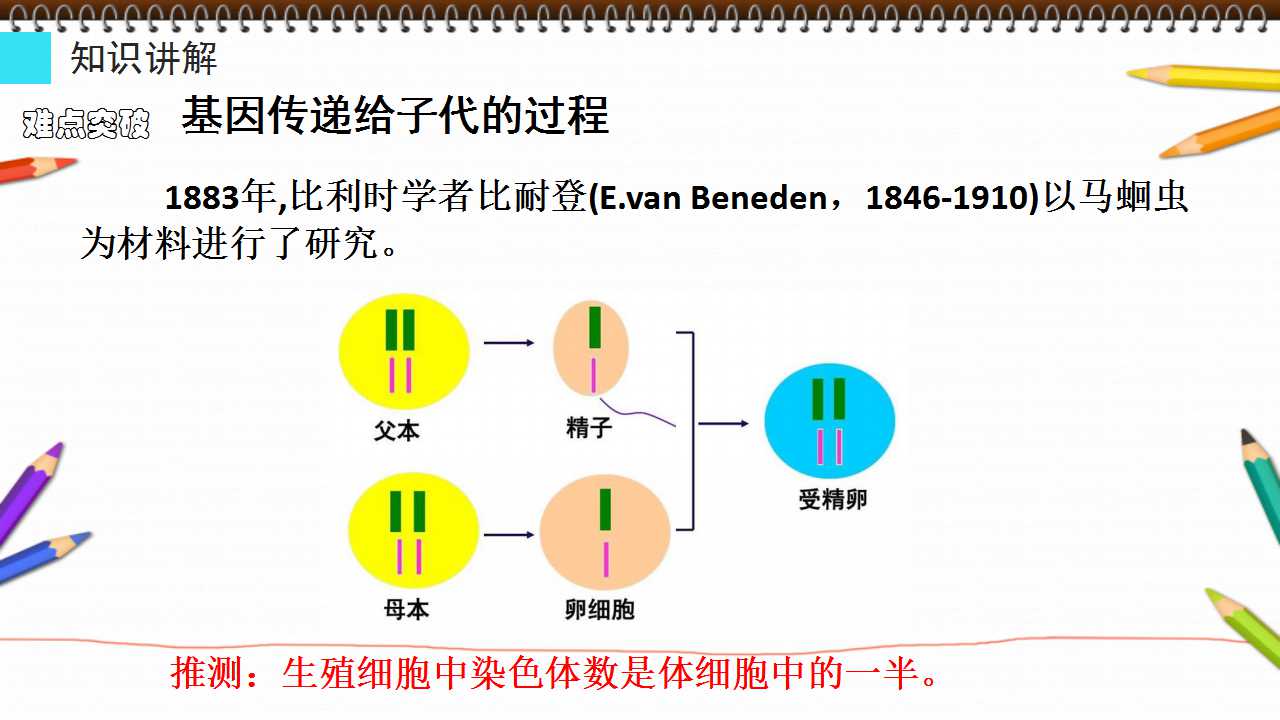 知识讲解

难点突破 基因传递给子代的过程

1883年,比利时学者比耐登(E.van Beneden，1846-1910)以马蛔虫为材料进行了研究。

父本

精子

母本

卵细胞

受精卵

推测：生殖细胞中染色体数是体细胞中的一半。